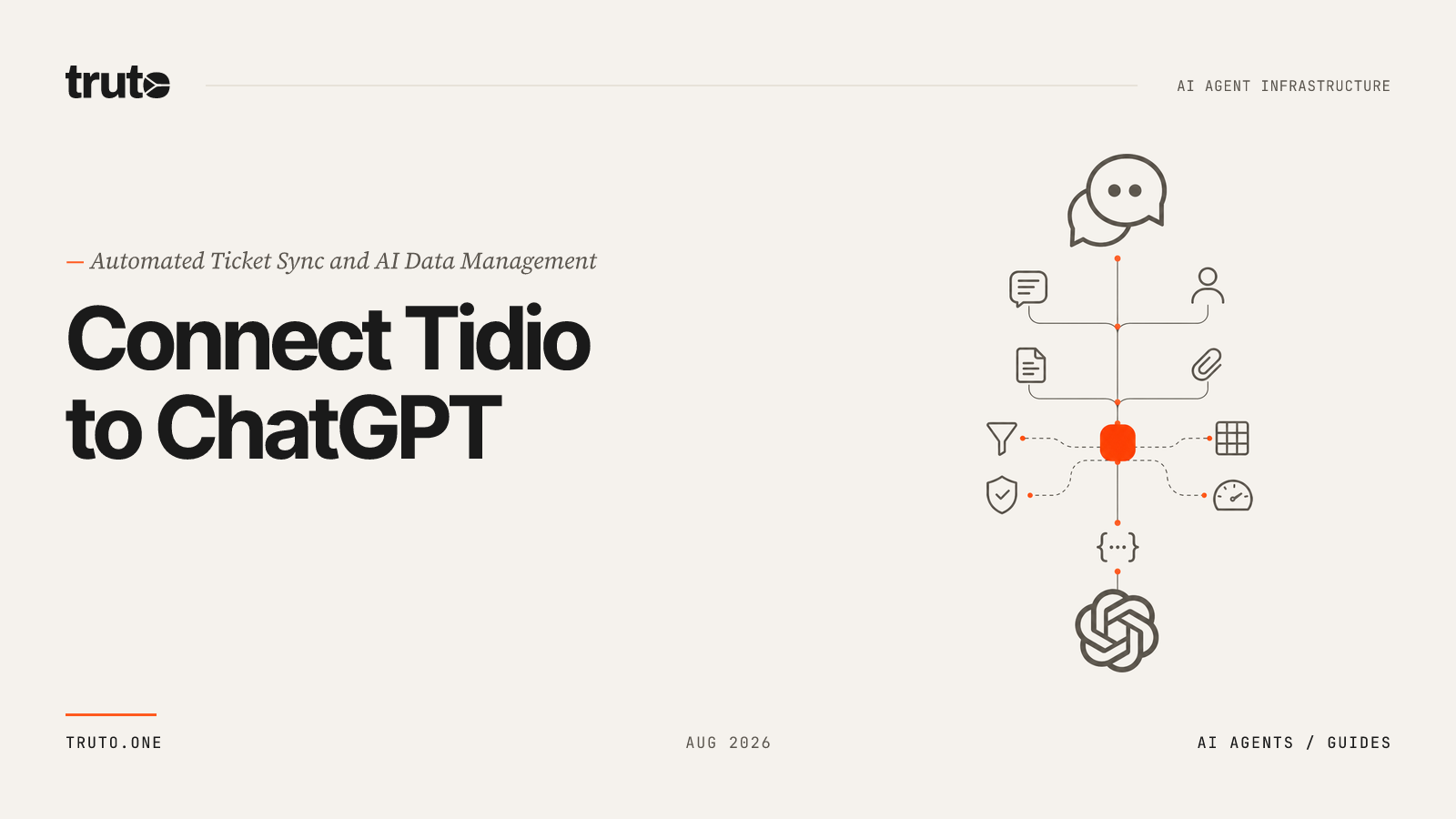 truto

AI AGENT INFRASTRUCTURE

— Automated Ticket Sync and AI Data Management

Connect Tidio to ChatGPT

{...}

TRUTO.ONE

AUG 2026

AI AGENTS / GUIDES